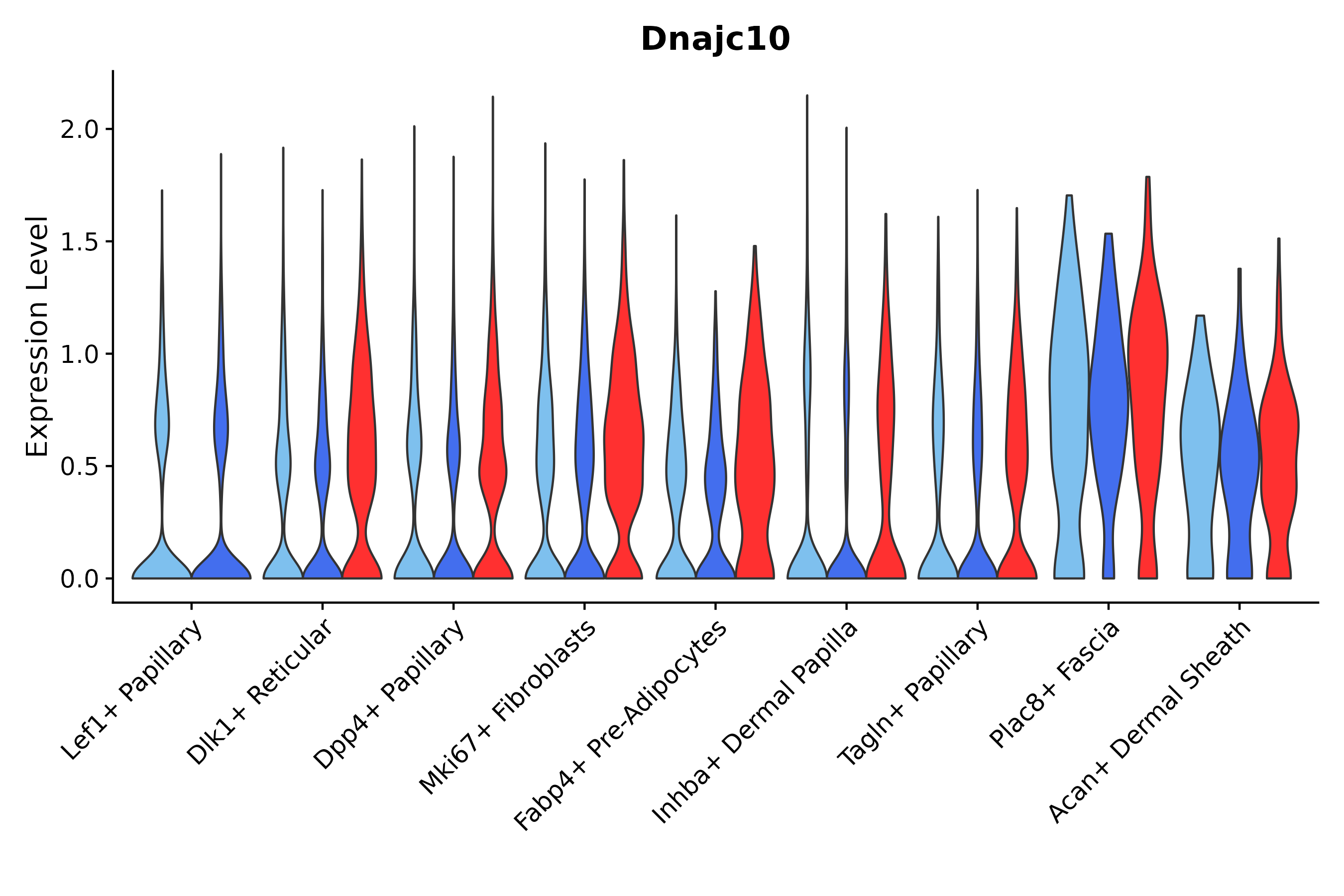 Dnajc10

Expression Level

2.0
1.5
1.0
0.5
0.0

Lef1+ Papillary
Dlk1+ Reticular
Dpp4+ Papillary
Mki67+ Fibroblasts
Fabp4+ Pre-Adipocytes
Inhba+ Dermal Papilla
Tagln+ Papillary
Plac8+ Fascia
Acan+ Dermal Sheath